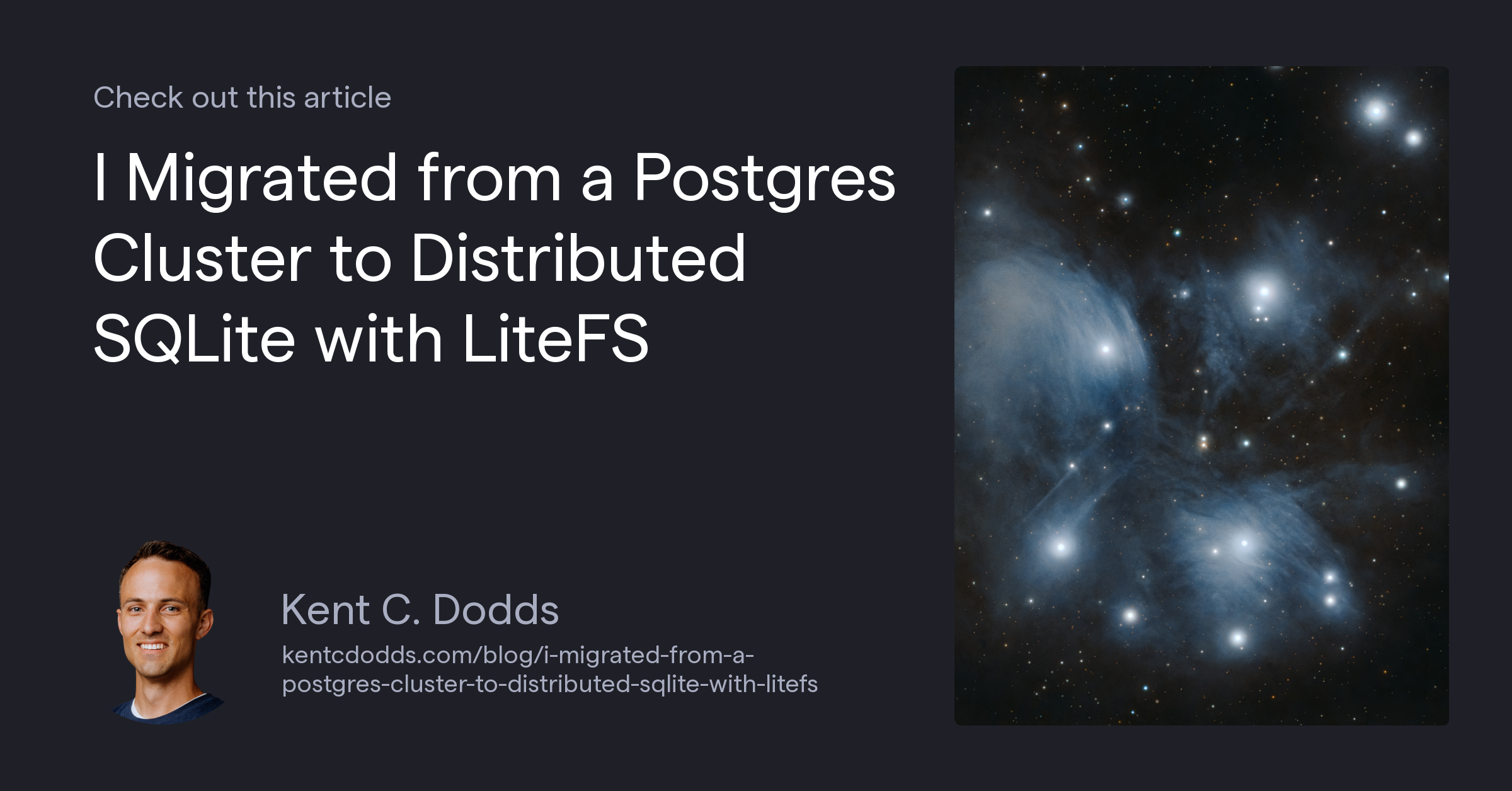 Check out this article

I Migrated from a Postgres Cluster to Distributed SQLite with LiteFS

Kent C. Dodds

kentcdodds.com/blog/i-migrated-from-a-postgres-cluster-to-distributed-sqlite-with-litefs